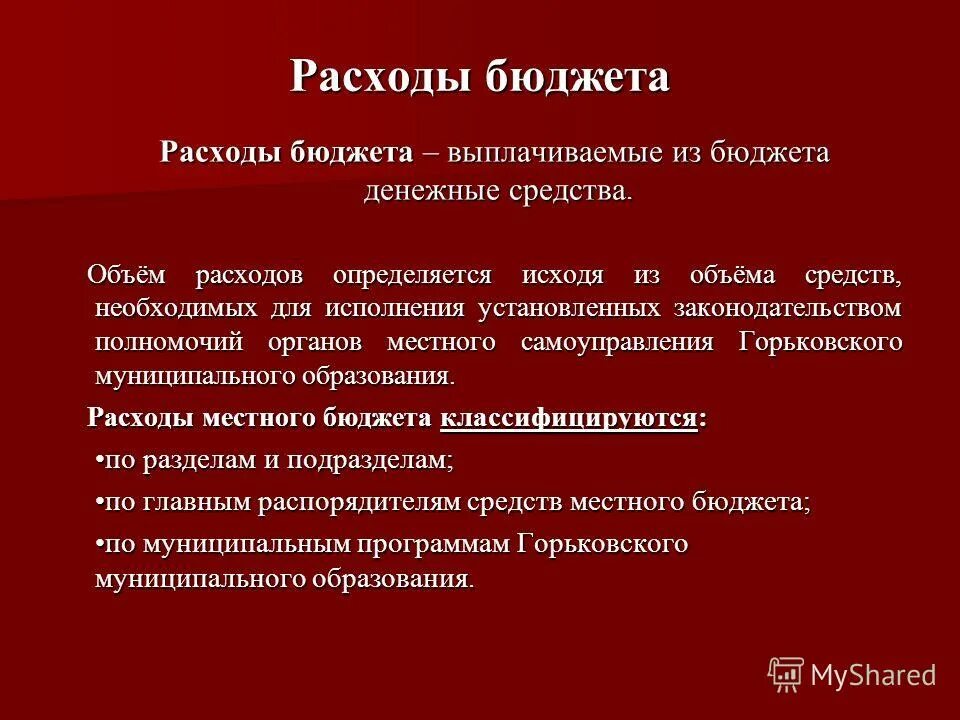 Расходы бюджета

Расходы бюджета – выплачиваемые из бюджета денежные средства.

Объём расходов определяется исходя из объёма средств, необходимых для исполнения установленных законодательством полномочий органов местного самоуправления Горьковского муниципального образования.

Расходы местного бюджета классифицируются:

•по разделам и подразделам;

•по главным распорядителям средств местного бюджета;

•по муниципальным программам Горьковского муниципального образования.

MyShared